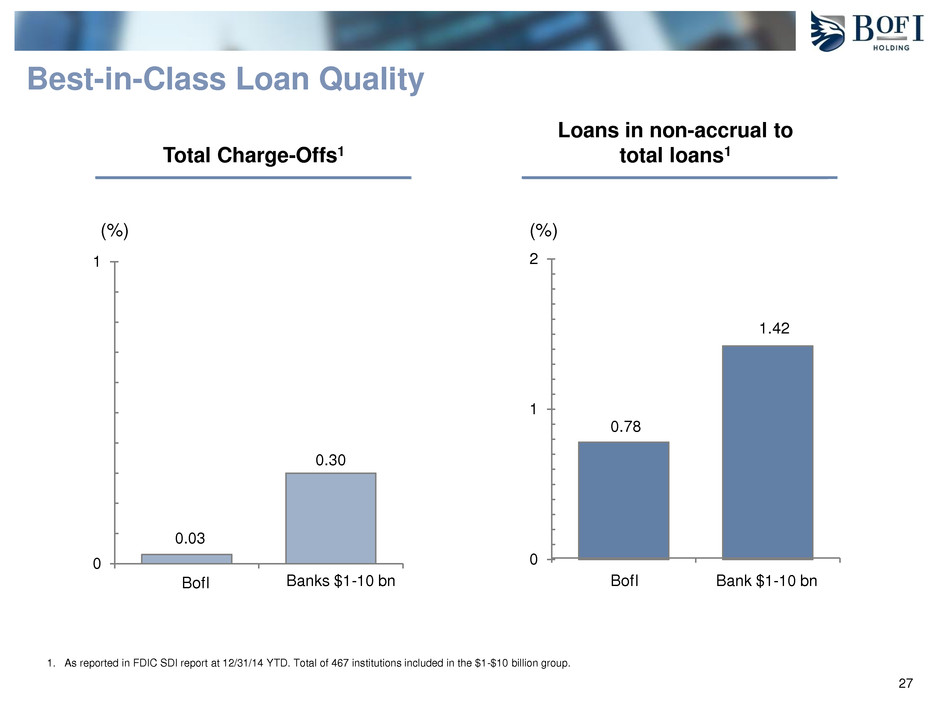 BOFI HOLDING

Best-in-Class Loan Quality

Total Charge-Offs$^1$

(%)

1

0

0.03

0.30

BofI

Banks $1-10 bn

Loans in non-accrual to total loans$^1$

(%)

2

1

0

0.78

1.42

BofI

Bank $1-10 bn

1. As reported in FDIC SDI report at 12/31/14 YTD. Total of 467 institutions included in the $1-$10 billion group.

27